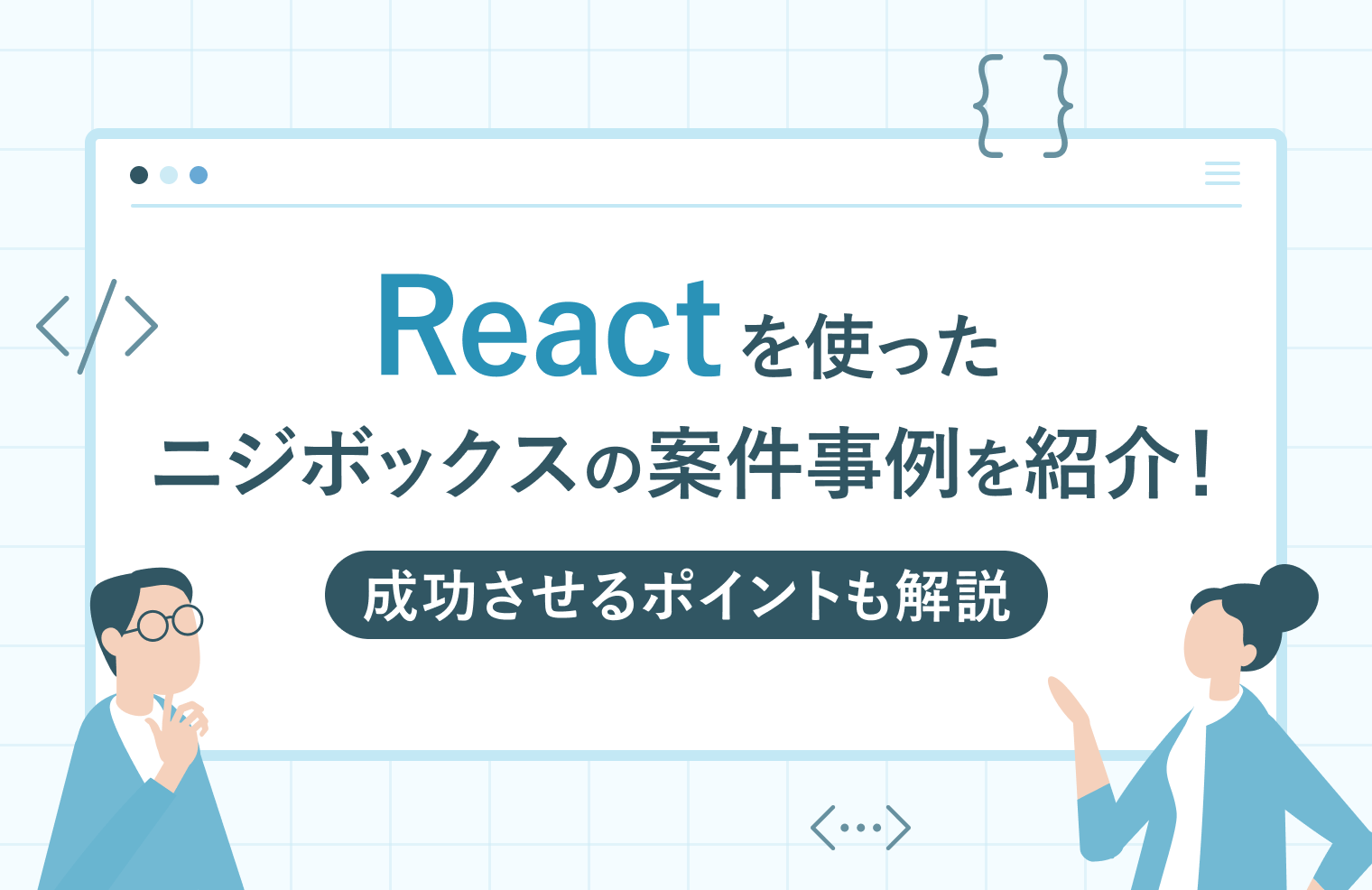 { }

</>

Reactを使った
ニジボックスの案件事例を紹介！

成功させるポイントも解説

<···>